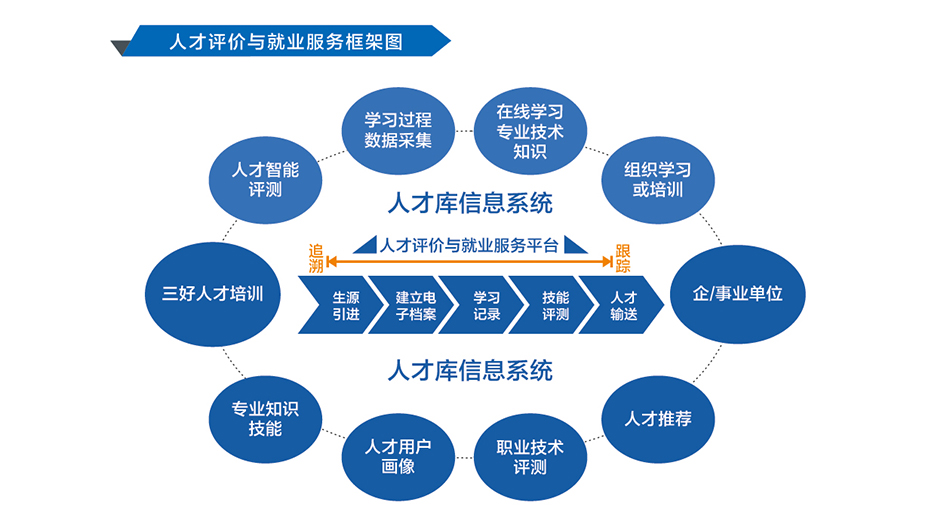 人才评价与就业服务框架图

学习过程数据采集

在线学习专业技术知识

人才智能评测

组织学习或培训

人才库信息系统

人才评价与就业服务平台

追溯

跟踪

三好人才培训

生源引进

建立电子档案

学习记录

技能评测

人才输送

企/事业单位

人才库信息系统

专业知识技能

人才推荐

人才用户画像

职业技术评测